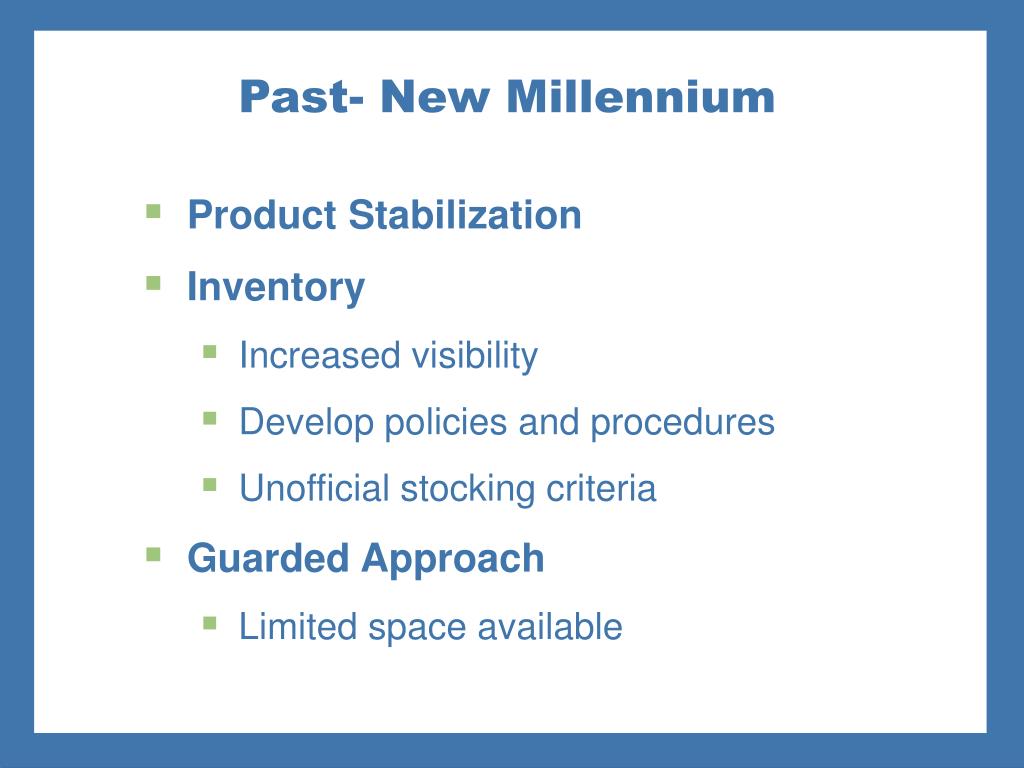 Past- New Millennium

- Product Stabilization
- Inventory
  - Increased visibility
  - Develop policies and procedures
  - Unofficial stocking criteria
- Guarded Approach
  - Limited space available